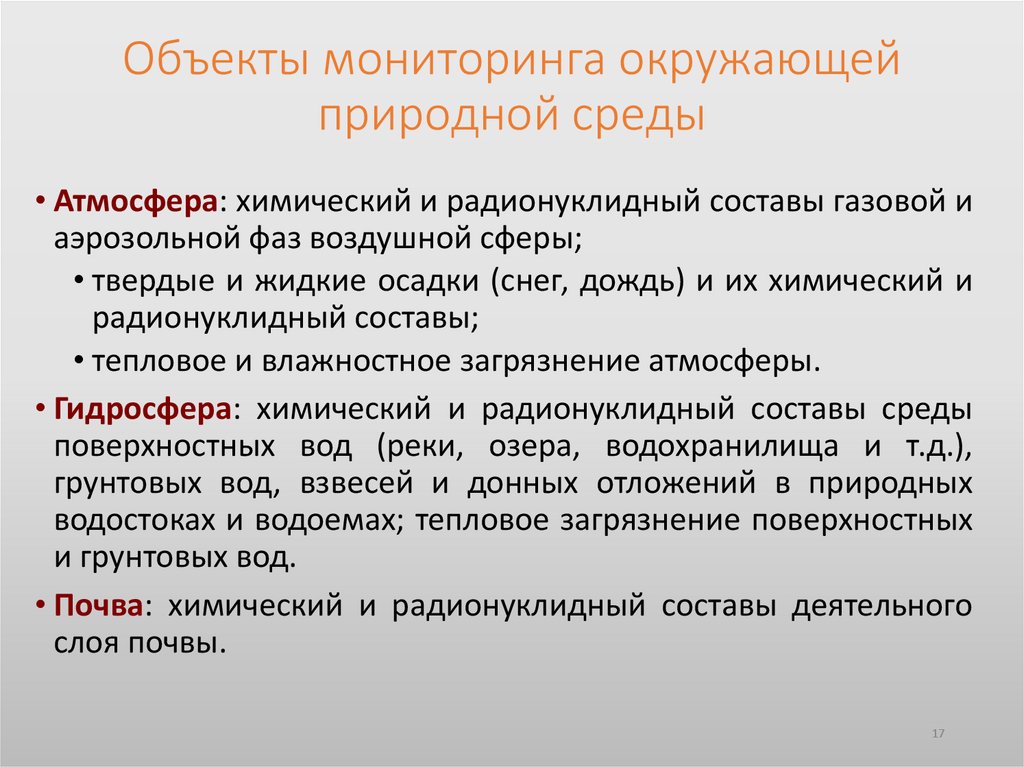 Объекты мониторинга окружающей природной среды

• Атмосфера: химический и радионуклидный составы газовой и аэрозольной фаз воздушной сферы;
  • твердые и жидкие осадки (снег, дождь) и их химический и радионуклидный составы;
  • тепловое и влажностное загрязнение атмосферы.
• Гидросфера: химический и радионуклидный составы среды поверхностных вод (реки, озера, водохранилища и т.д.), грунтовых вод, взвесей и донных отложений в природных водостоках и водоемах; тепловое загрязнение поверхностных и грунтовых вод.
• Почва: химический и радионуклидный составы деятельного слоя почвы.

17